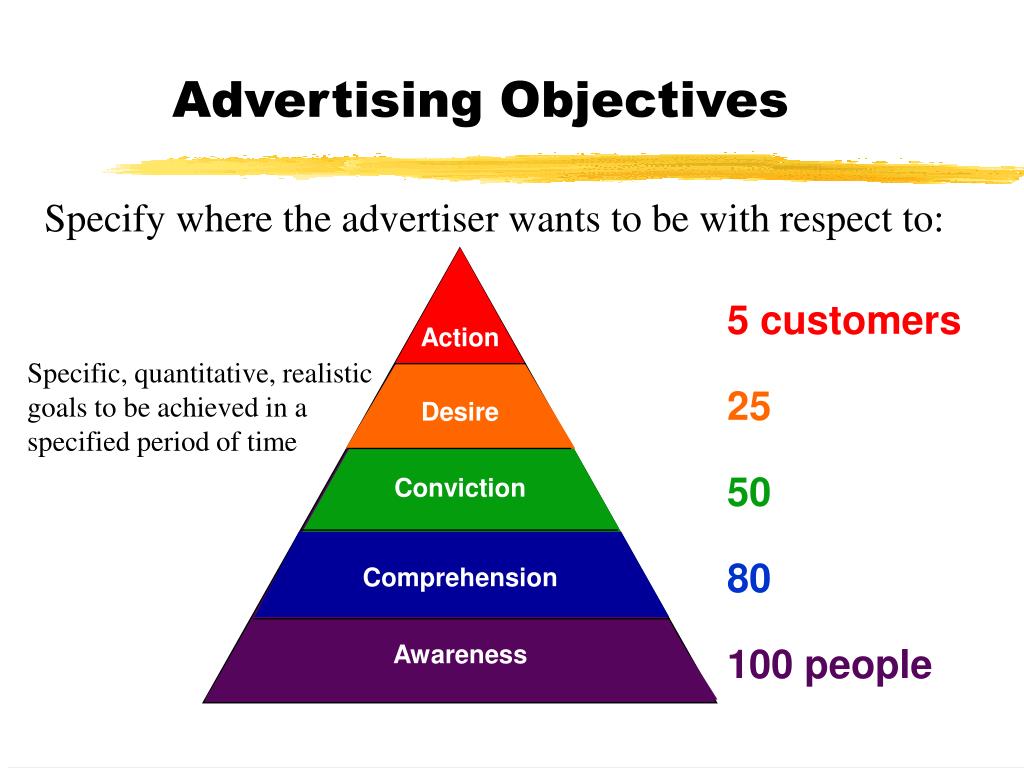 Advertising Objectives

Specify where the advertiser wants to be with respect to:

Specific, quantitative, realistic goals to be achieved in a specified period of time

Action

Desire

Conviction

Comprehension

Awareness

5 customers

25

50

80

100 people